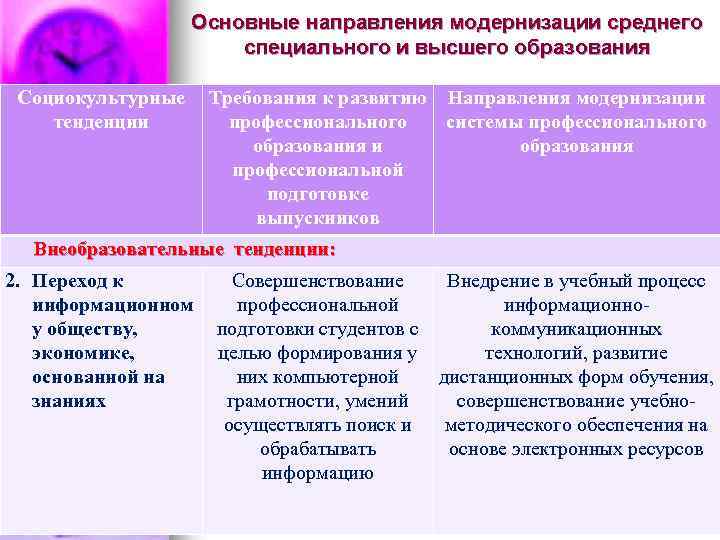 Основные направления модернизации среднего специального и высшего образования

| Социокультурные тенденции | Требования к развитию профессионального образования и профессиональной подготовке выпускников | Направления модернизации системы профессионального образования |
|---|---|---|
| Внеобразовательные тенденции: | | |
| 2. Переход к информационному обществу, экономике, основанной на знаниях | Совершенствование профессиональной подготовки студентов с целью формирования у них компьютерной грамотности, умений осуществлять поиск и обрабатывать информацию | Внедрение в учебный процесс информационно-коммуникационных технологий, развитие дистанционных форм обучения, совершенствование учебно-методического обеспечения на основе электронных ресурсов |